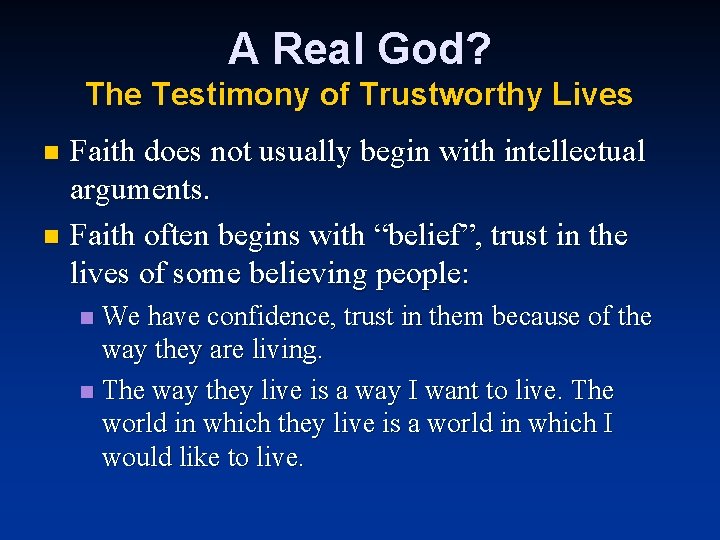 A Real God?
The Testimony of Trustworthy Lives

- Faith does not usually begin with intellectual arguments.
- Faith often begins with “belief”, trust in the lives of some believing people:
  - We have confidence, trust in them because of the way they are living.
  - The way they live is a way I want to live. The world in which they live is a world in which I would like to live.